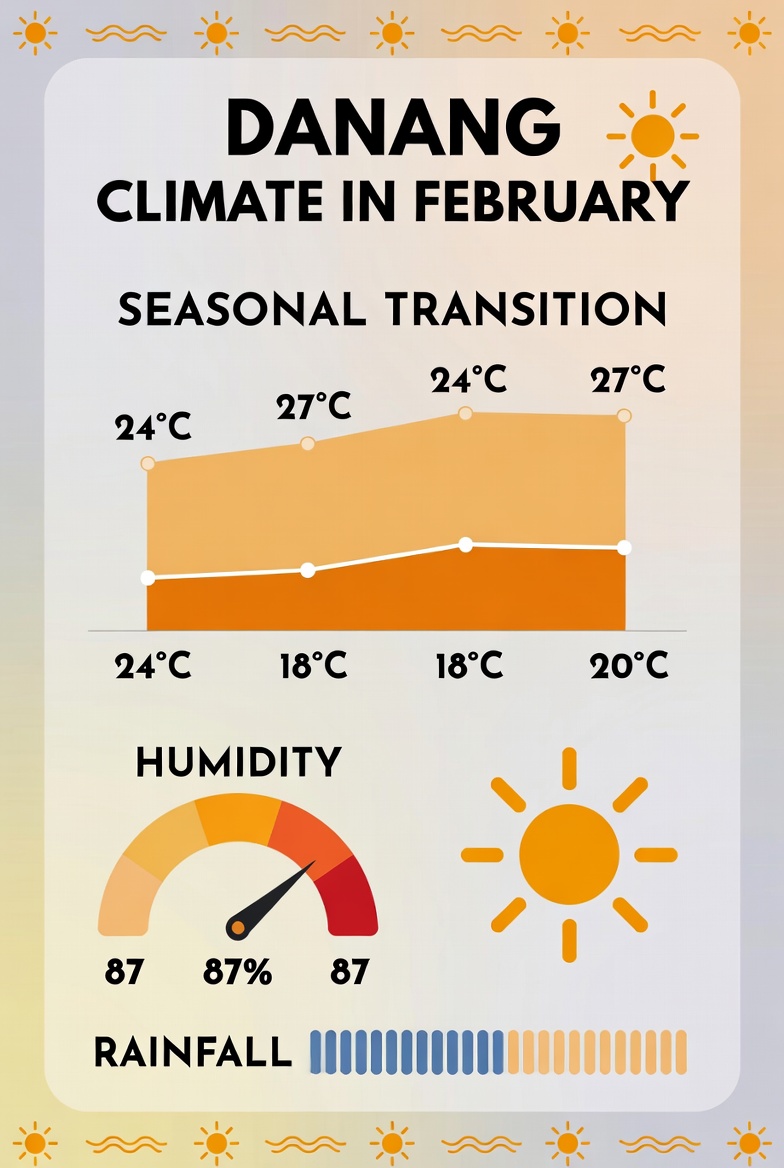 DANANG
CLIMATE IN FEBRUARY

SEASONAL TRANSITION

24°C
27°C
24°C
27°C

24°C
18°C
18°C
20°C

HUMIDITY

87
87%
87

RAINFALL